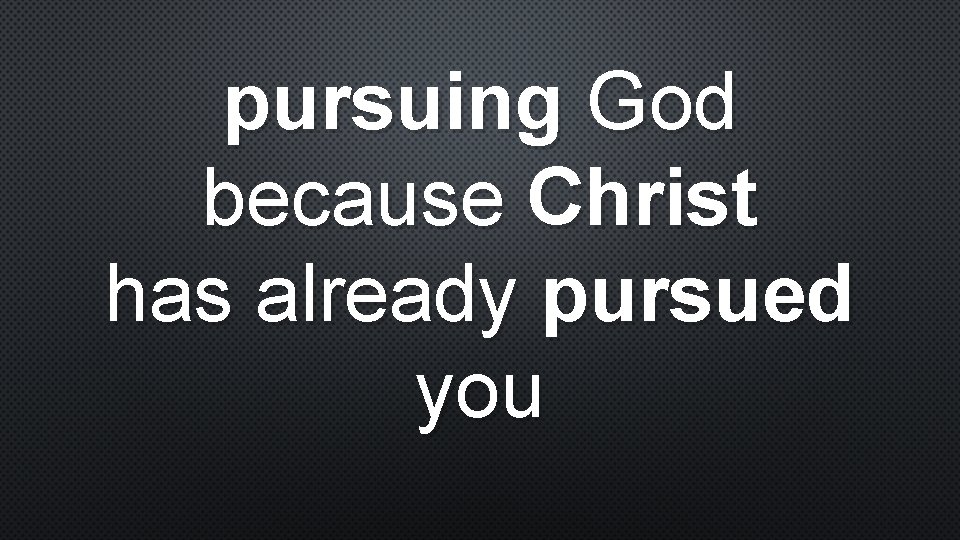 pursuing God because Christ has already pursued you